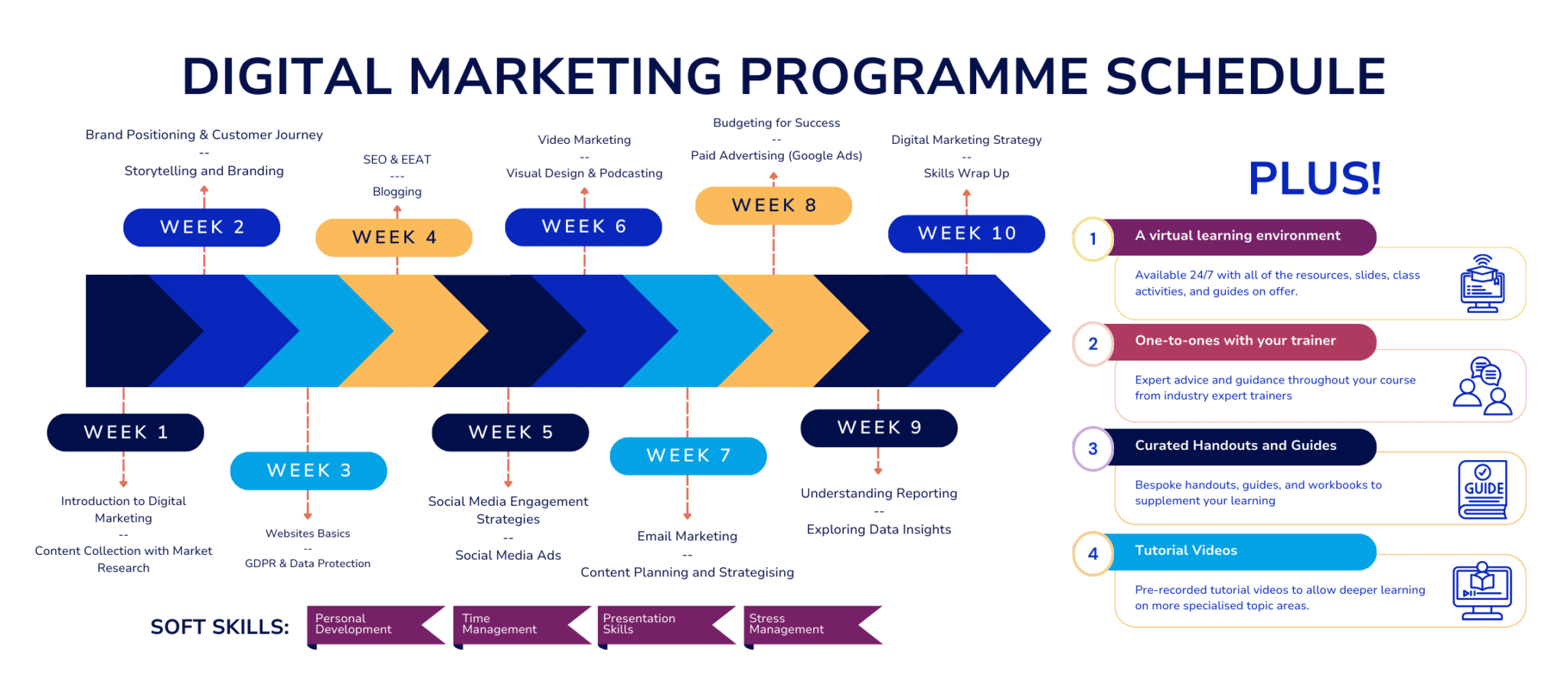 DIGITAL MARKETING PROGRAMME SCHEDULE

Brand Positioning & Customer Journey
--
Storytelling and Branding

WEEK 2

SEO & EEAT
---
Blogging

WEEK 4

Video Marketing
--
Visual Design & Podcasting

WEEK 6

Budgeting for Success
--
Paid Advertising (Google Ads)

WEEK 8

Digital Marketing Strategy
--
Skills Wrap Up

WEEK 10

WEEK 1

Introduction to Digital Marketing
--
Content Collection with Market Research

WEEK 3

Websites Basics
--
GDPR & Data Protection

WEEK 5

Social Media Engagement Strategies
--
Social Media Ads

WEEK 7

Email Marketing
--
Content Planning and Strategising

WEEK 9

Understanding Reporting
--
Exploring Data Insights

SOFT SKILLS: Personal Development Time Management Presentation Skills Stress Management

PLUS!

1 A virtual learning environment
Available 24/7 with all of the resources, slides, class activities, and guides on offer.

2 One-to-ones with your trainer
Expert advice and guidance throughout your course from industry expert trainers

3 Curated Handouts and Guides
Bespoke handouts, guides, and workbooks to supplement your learning

GUIDE

4 Tutorial Videos
Pre-recorded tutorial videos to allow deeper learning on more specialised topic areas.